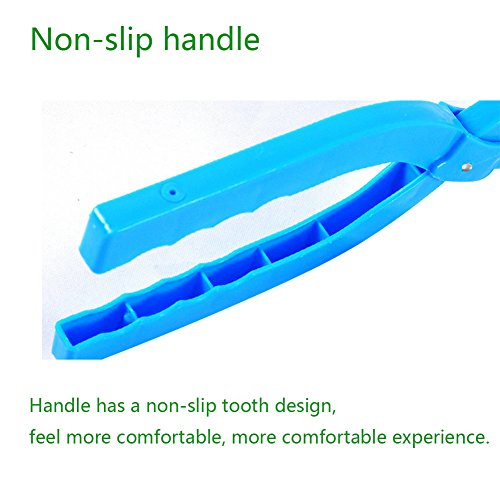 Non-slip handle

Handle has a non-slip tooth design,
feel more comfortable, more comfortable experience.